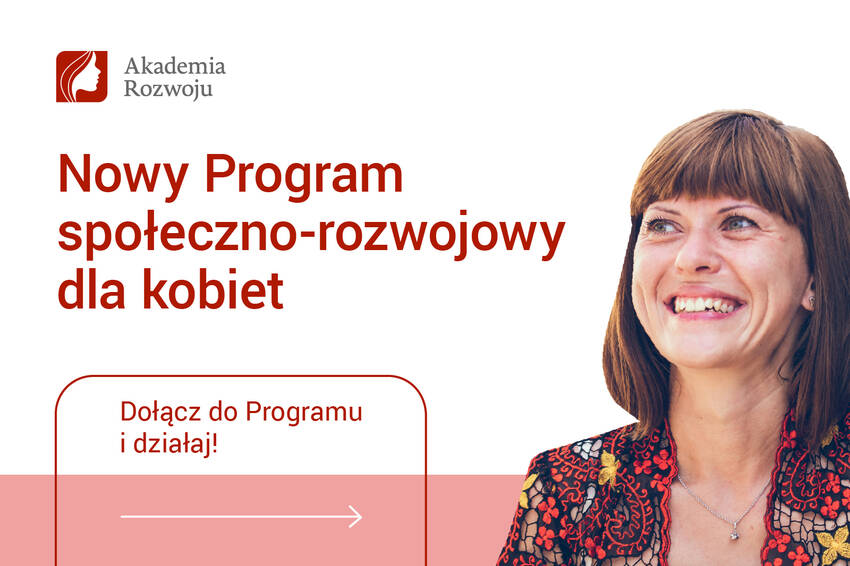 Akademia Rozwoju

Nowy Program społeczno-rozwojowy dla kobiet

Dołącz do Programu i działaj!